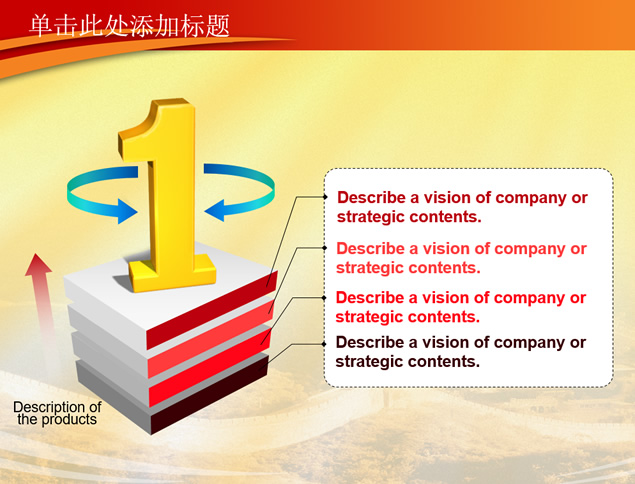 单击此处添加标题

1

Describe a vision of company or strategic contents.

Describe a vision of company or strategic contents.

Describe a vision of company or strategic contents.

Describe a vision of company or strategic contents.

Description of the products